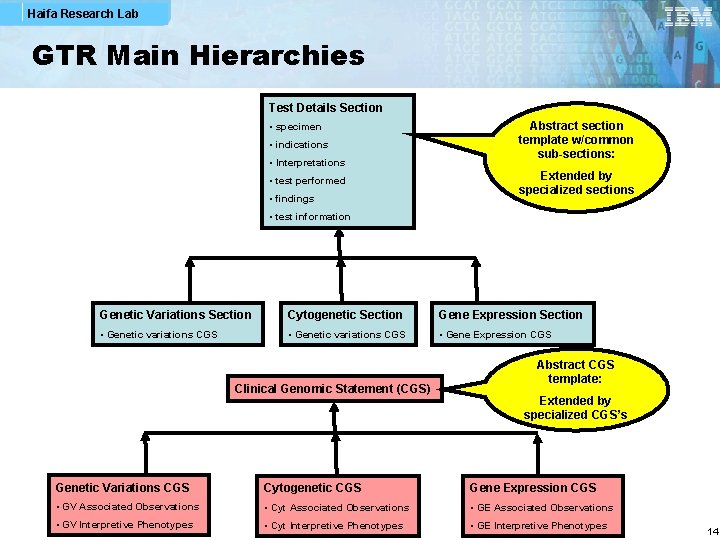 Haifa Research Lab

IBM

GTR Main Hierarchies

Test Details Section
• specimen
• indications
• Interpretations
• test performed
• findings
• test information

Abstract section template w/common sub-sections:
Extended by specialized sections

Genetic Variations Section
• Genetic variations CGS

Cytogenetic Section
• Genetic variations CGS

Gene Expression Section
• Gene Expression CGS

Clinical Genomic Statement (CGS)

Abstract CGS template:
Extended by specialized CGS's

Genetic Variations CGS
• GV Associated Observations
• GV Interpretive Phenotypes

Cytogenetic CGS
• Cyt Associated Observations
• Cyt Interpretive Phenotypes

Gene Expression CGS
• GE Associated Observations
• GE Interpretive Phenotypes

14